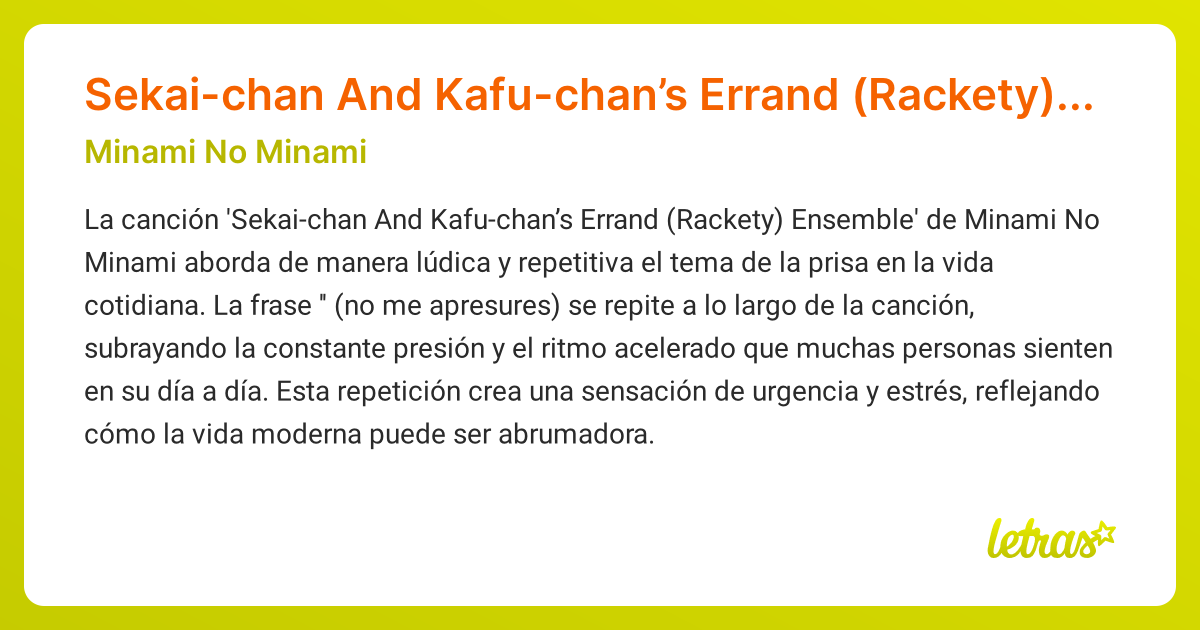 Sekai-chan And Kafu-chan’s Errand (Rackety)...
Minami No Minami

La canción 'Sekai-chan And Kafu-chan’s Errand (Rackety) Ensemble' de Minami No Minami aborda de manera lúdica y repetitiva el tema de la prisa en la vida cotidiana. La frase " (no me apresures) se repite a lo largo de la canción, subrayando la constante presión y el ritmo acelerado que muchas personas sienten en su día a día. Esta repetición crea una sensación de urgencia y estrés, reflejando cómo la vida moderna puede ser abrumadora.

letras